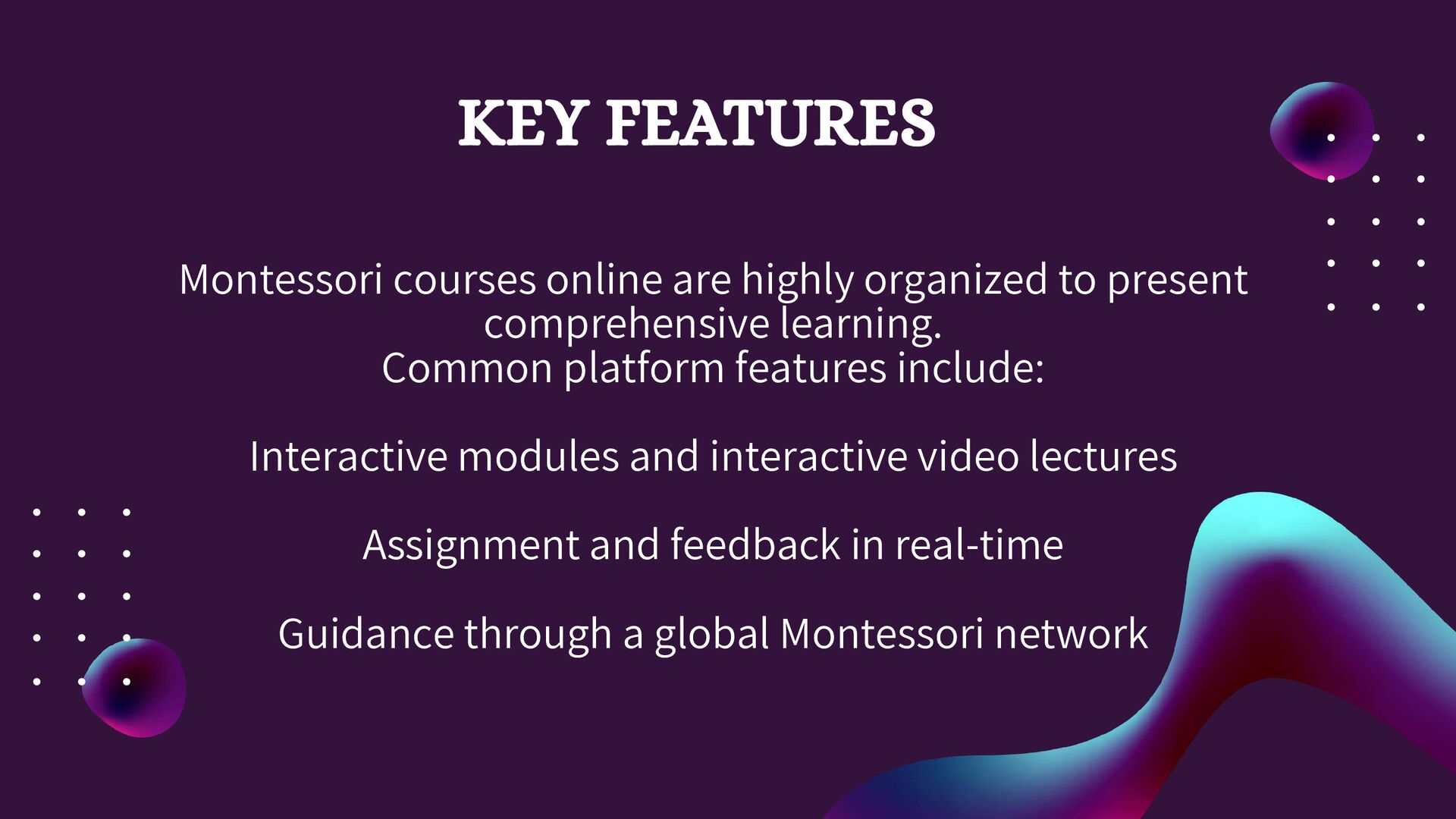 KEY FEATURES

Montessori courses online are highly organized to present comprehensive learning.
Common platform features include:

Interactive modules and interactive video lectures

Assignment and feedback in real-time

Guidance through a global Montessori network